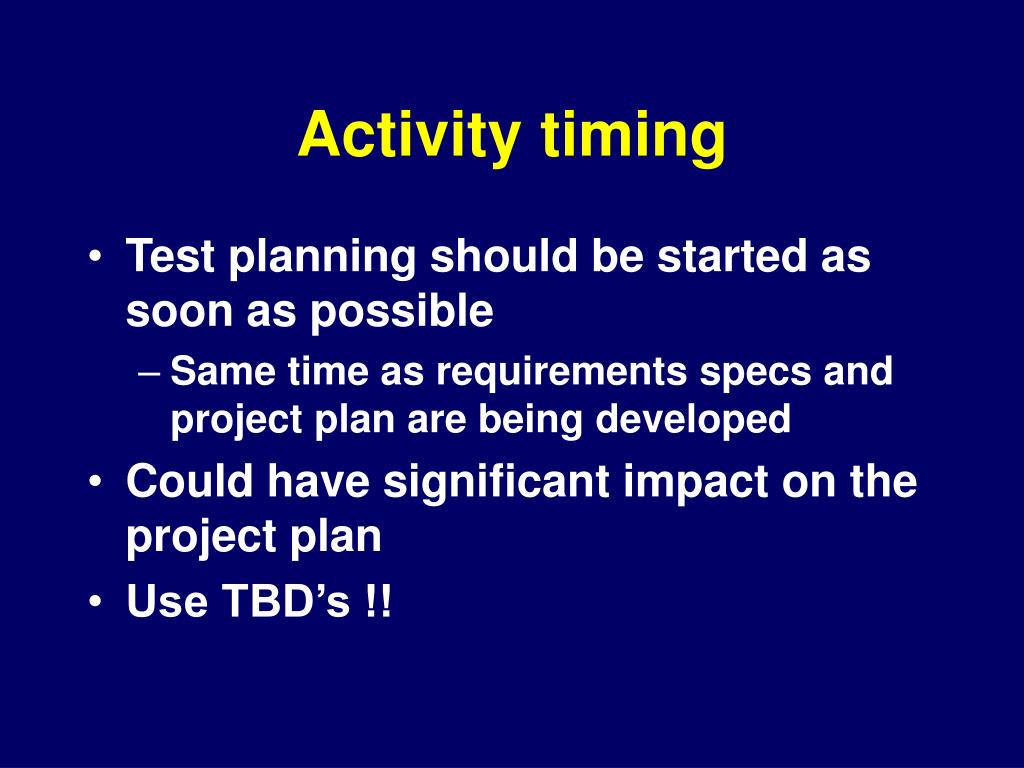 Activity timing

• Test planning should be started as soon as possible
  – Same time as requirements specs and project plan are being developed
• Could have significant impact on the project plan
• Use TBD’s !!